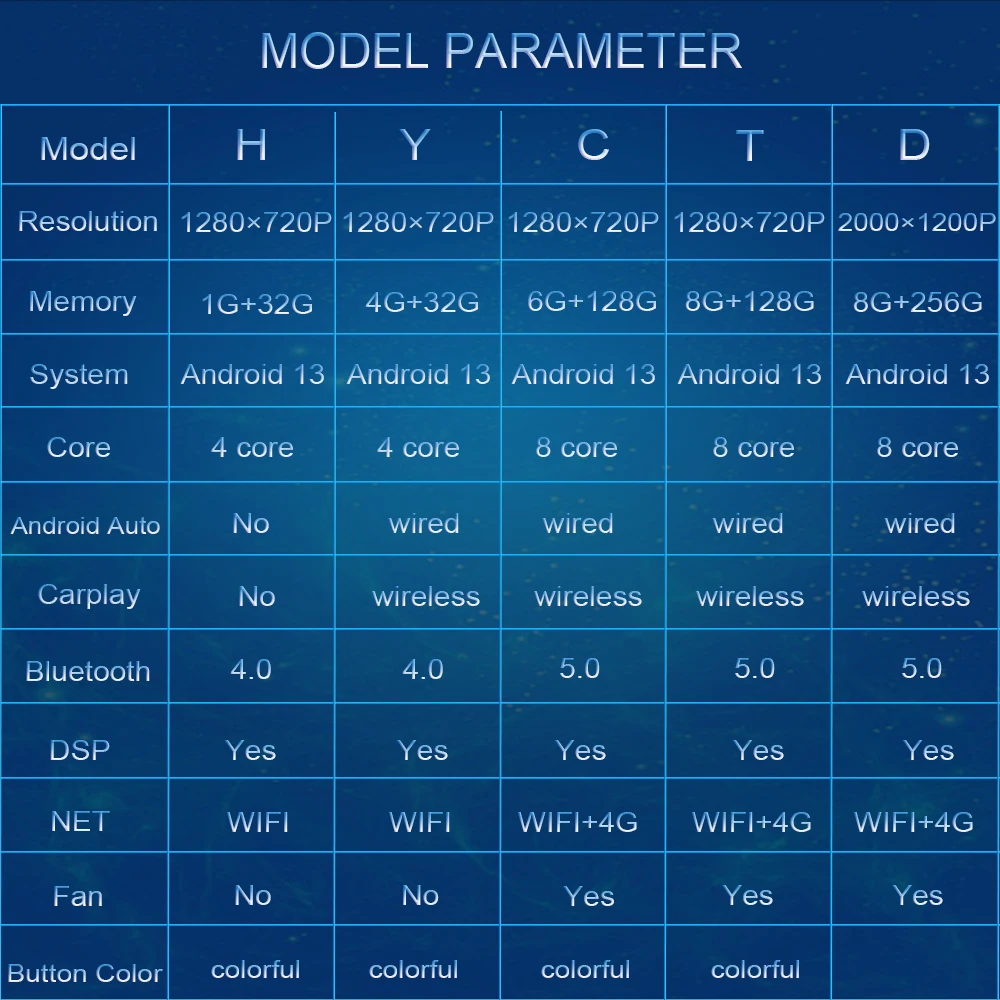 MODEL PARAMETER

| Model | H | Y | C | T | D |
|---|---|---|---|---|---|
| Resolution | 1280×720P | 1280×720P | 1280×720P | 1280×720P | 2000×1200P |
| Memory | 1G+32G | 4G+32G | 6G+128G | 8G+128G | 8G+256G |
| System | Android 13 | Android 13 | Android 13 | Android 13 | Android 13 |
| Core | 4 core | 4 core | 8 core | 8 core | 8 core |
| Android Auto | No | wired | wired | wired | wired |
| Carplay | No | wireless | wireless | wireless | wireless |
| Bluetooth | 4.0 | 4.0 | 5.0 | 5.0 | 5.0 |
| DSP | Yes | Yes | Yes | Yes | Yes |
| NET | WIFI | WIFI | WIFI+4G | WIFI+4G | WIFI+4G |
| Fan | No | No | Yes | Yes | Yes |
| Button Color | colorful | colorful | colorful | colorful | |